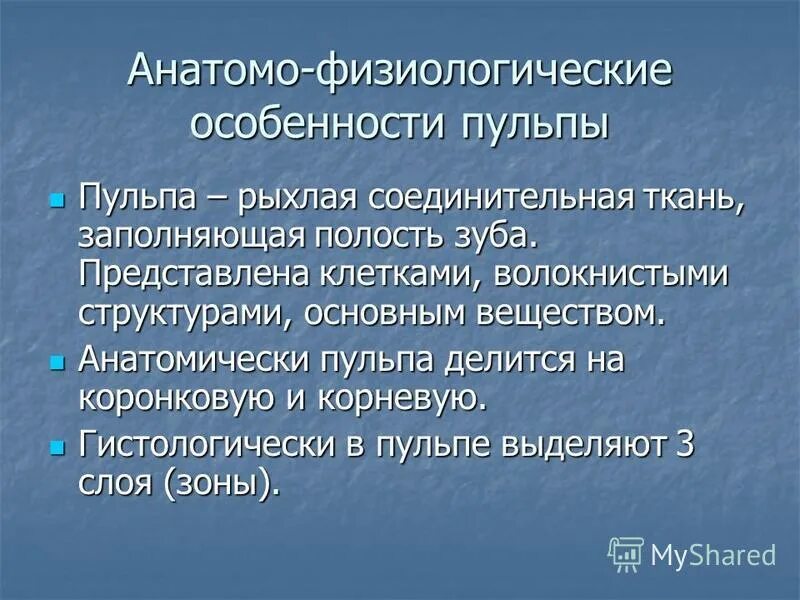 Анатомо-физиологические особенности пульпы

Пульпа – рыхлая соединительная ткань, заполняющая полость зуба. Представлена клетками, волокнистыми структурами, основным веществом.

Анатомически пульпа делится на коронковую и корневую.

Гистологически в пульпе выделяют 3 слоя (зоны).

MyShared